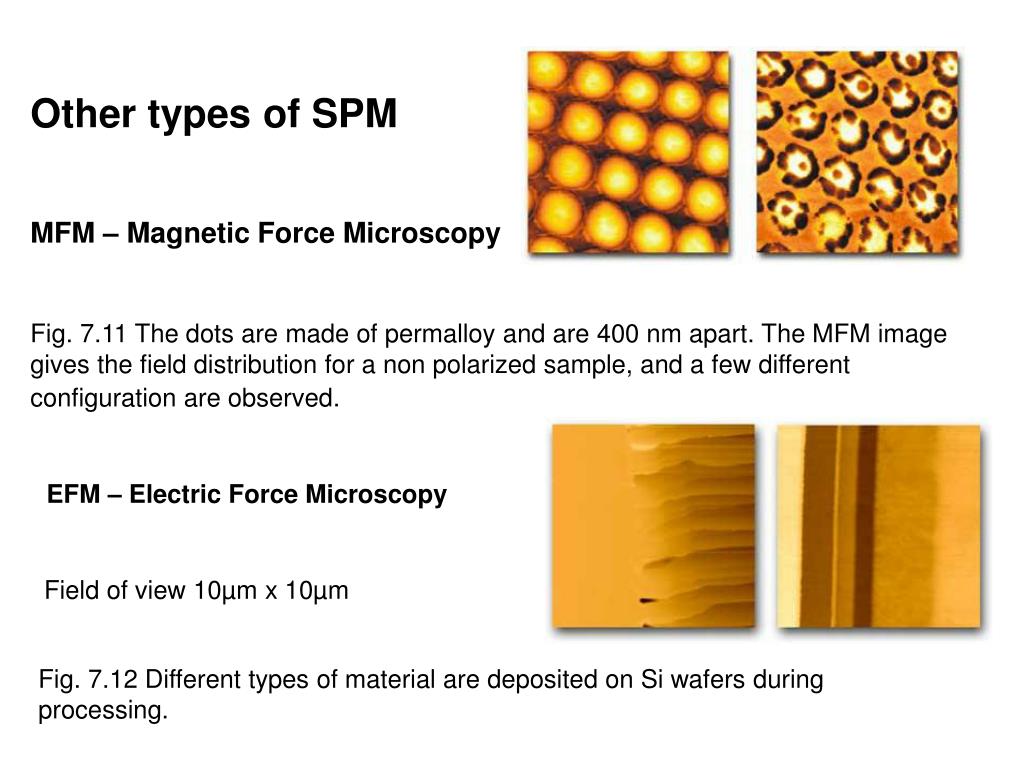 Other types of SPM

MFM – Magnetic Force Microscopy

Fig. 7.11 The dots are made of permalloy and are 400 nm apart. The MFM image gives the field distribution for a non polarized sample, and a few different configuration are observed.

EFM – Electric Force Microscopy

Field of view 10µm x 10µm

Fig. 7.12 Different types of material are deposited on Si wafers during processing.